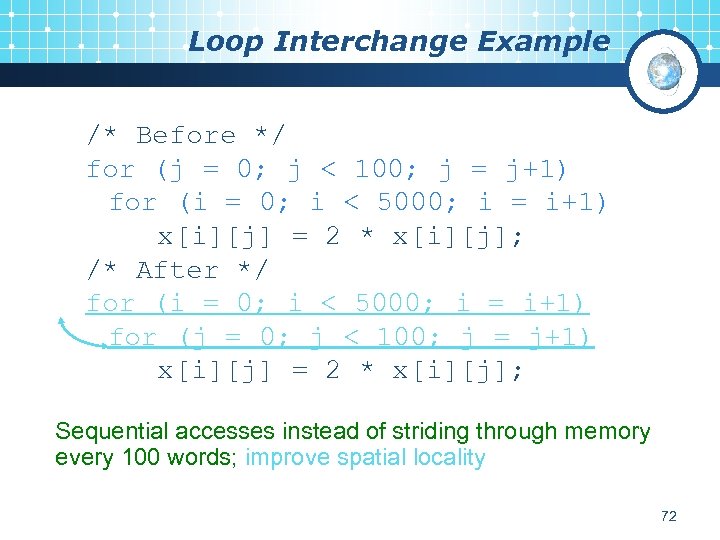 Loop Interchange Example

/* Before */
for (j = 0; j < 100; j = j+1)
 for (i = 0; i < 5000; i = i+1)
  x[i][j] = 2 * x[i][j];
/* After */
for (i = 0; i < 5000; i = i+1)
 for (j = 0; j < 100; j = j+1)
  x[i][j] = 2 * x[i][j];

Sequential accesses instead of striding through memory every 100 words; improve spatial locality

72